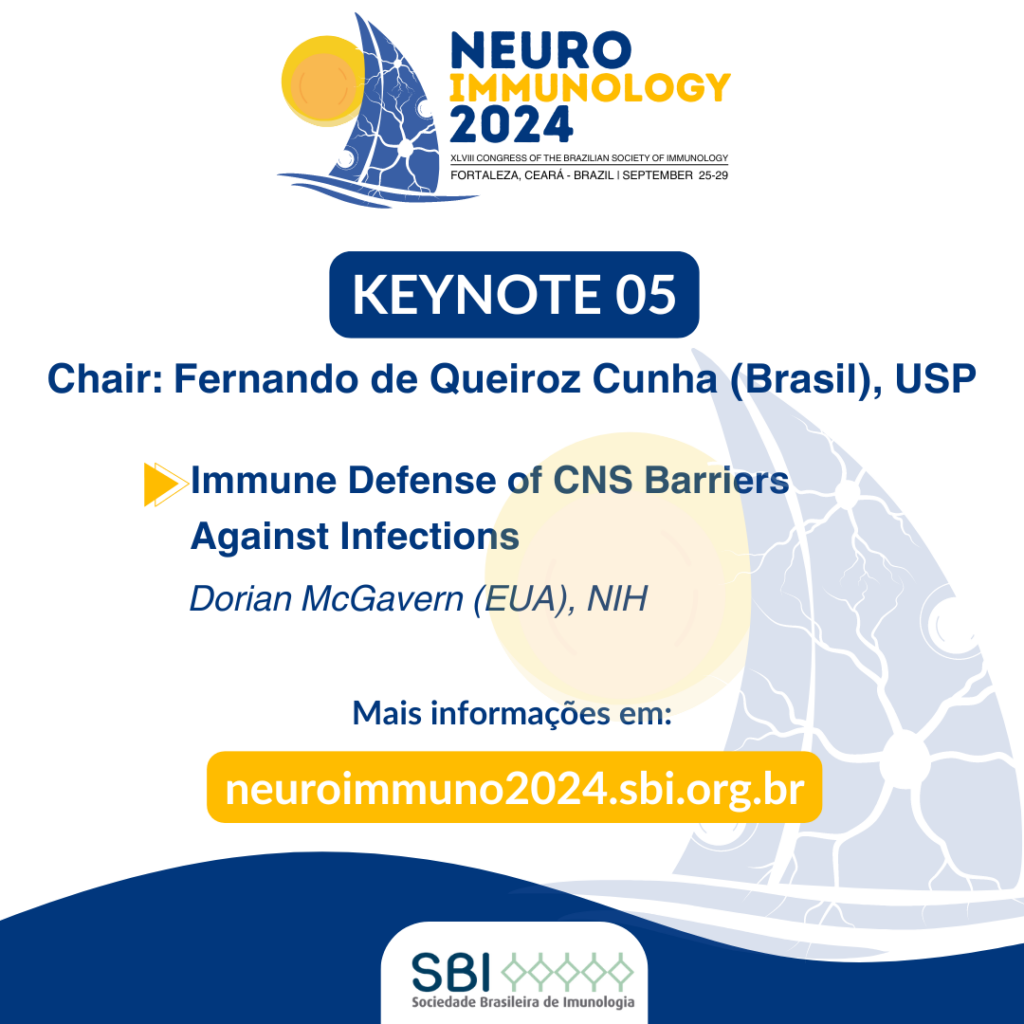 NEURO
IMMUNOLOGY
2024
XLVIII CONGRESS OF THE BRAZILIAN SOCIETY OF IMMUNOLOGY
FORTALEZA, CEARÁ - BRAZIL | SEPTEMBER 25-29

KEYNOTE 05

Chair: Fernando de Queiroz Cunha (Brasil), USP

Immune Defense of CNS Barriers Against Infections

Dorian McGavern (EUA), NIH

Mais informações em:

neuroimmuno2024.sbi.org.br

SBI
Sociedade Brasileira de Imunologia